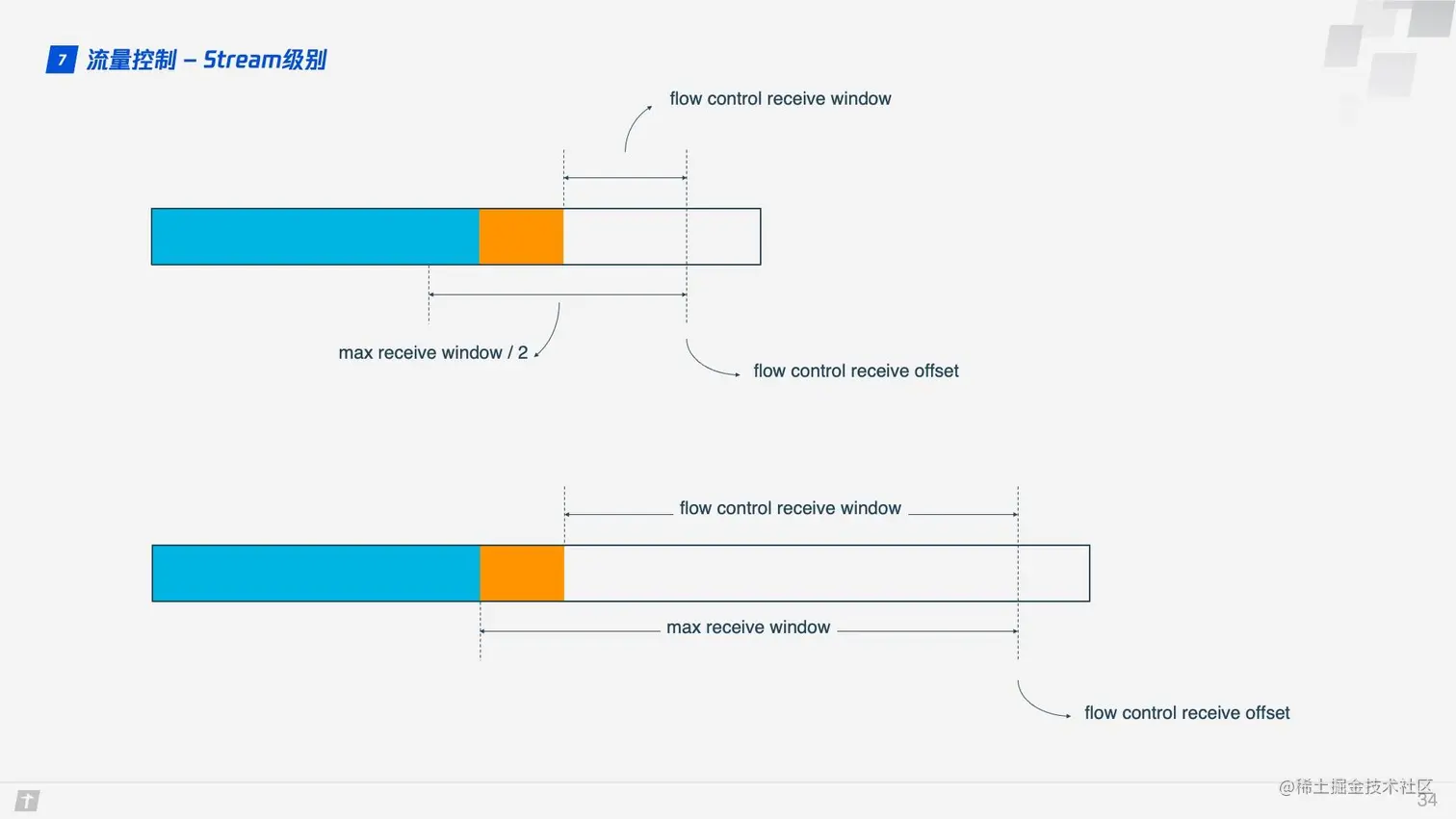 7 流量控制 – Stream级别

flow control receive window

max receive window / 2

flow control receive offset

flow control receive window

max receive window

flow control receive offset

@稀土掘金技术社区
34